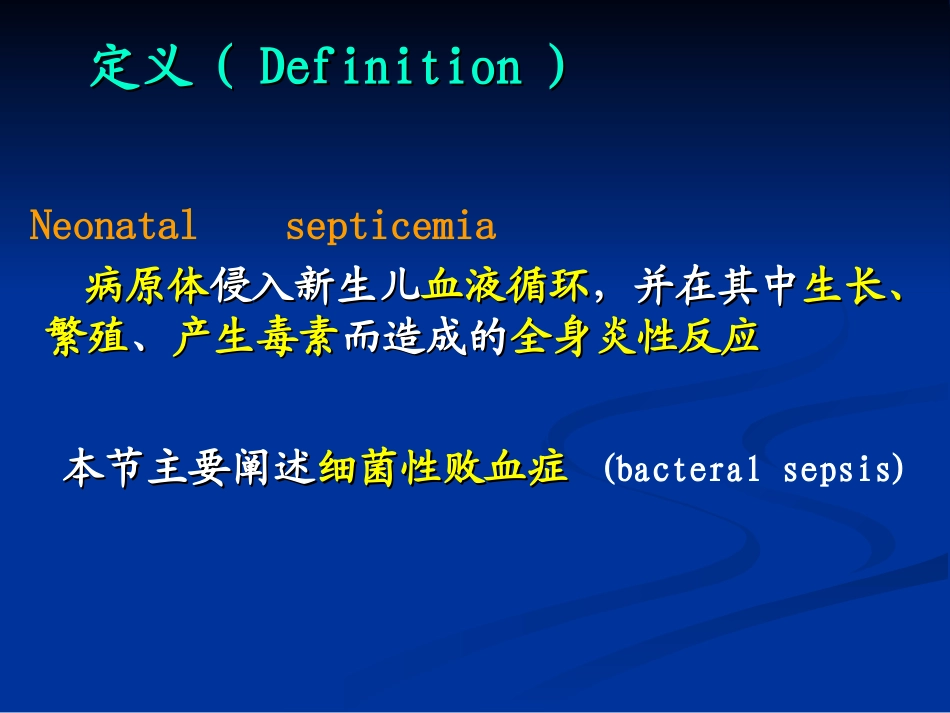 定义（ Definition ）

Neonatal septicemia

病原体侵入新生儿血液循环，并在其中生长、繁殖、产生毒素而造成的全身炎性反应

本节主要阐述细菌性败血症 (bacteral sepsis)